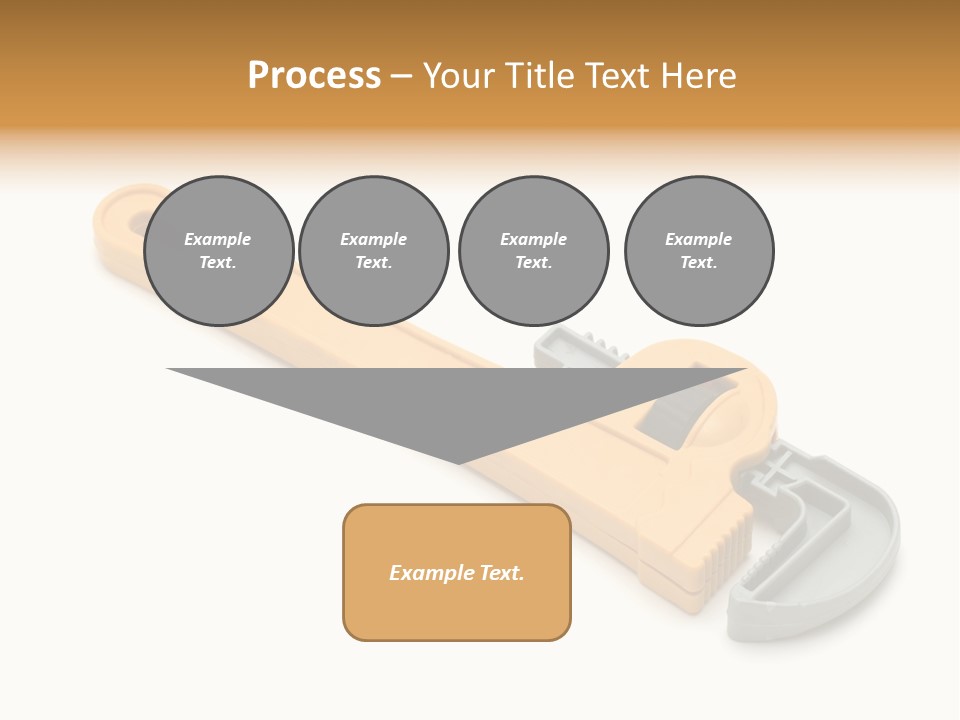 Process – Your Title Text Here

Example Text.

Example Text.

Example Text.

Example Text.

Example Text.